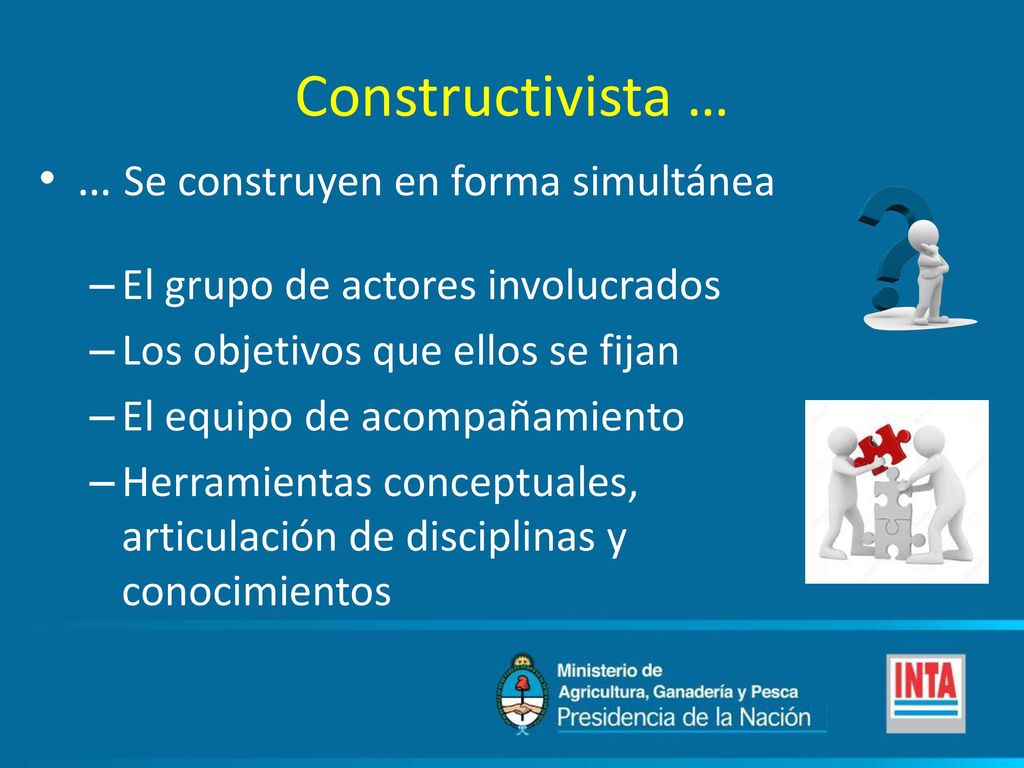 Constructivista …

• ... Se construyen en forma simultánea

– El grupo de actores involucrados
– Los objetivos que ellos se fijan
– El equipo de acompañamiento
– Herramientas conceptuales, articulación de disciplinas y conocimientos

Ministerio de Agricultura, Ganadería y Pesca
Presidencia de la Nación

INTA